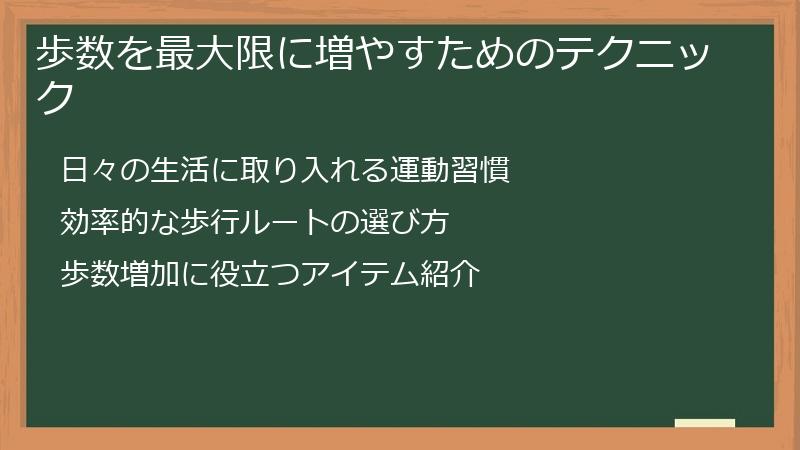 歩数を最大限に増やすためのテクニック

日々の生活に取り入れる運動習慣

効率的な歩行ルートの選び方

歩数増加に役立つアイテム紹介